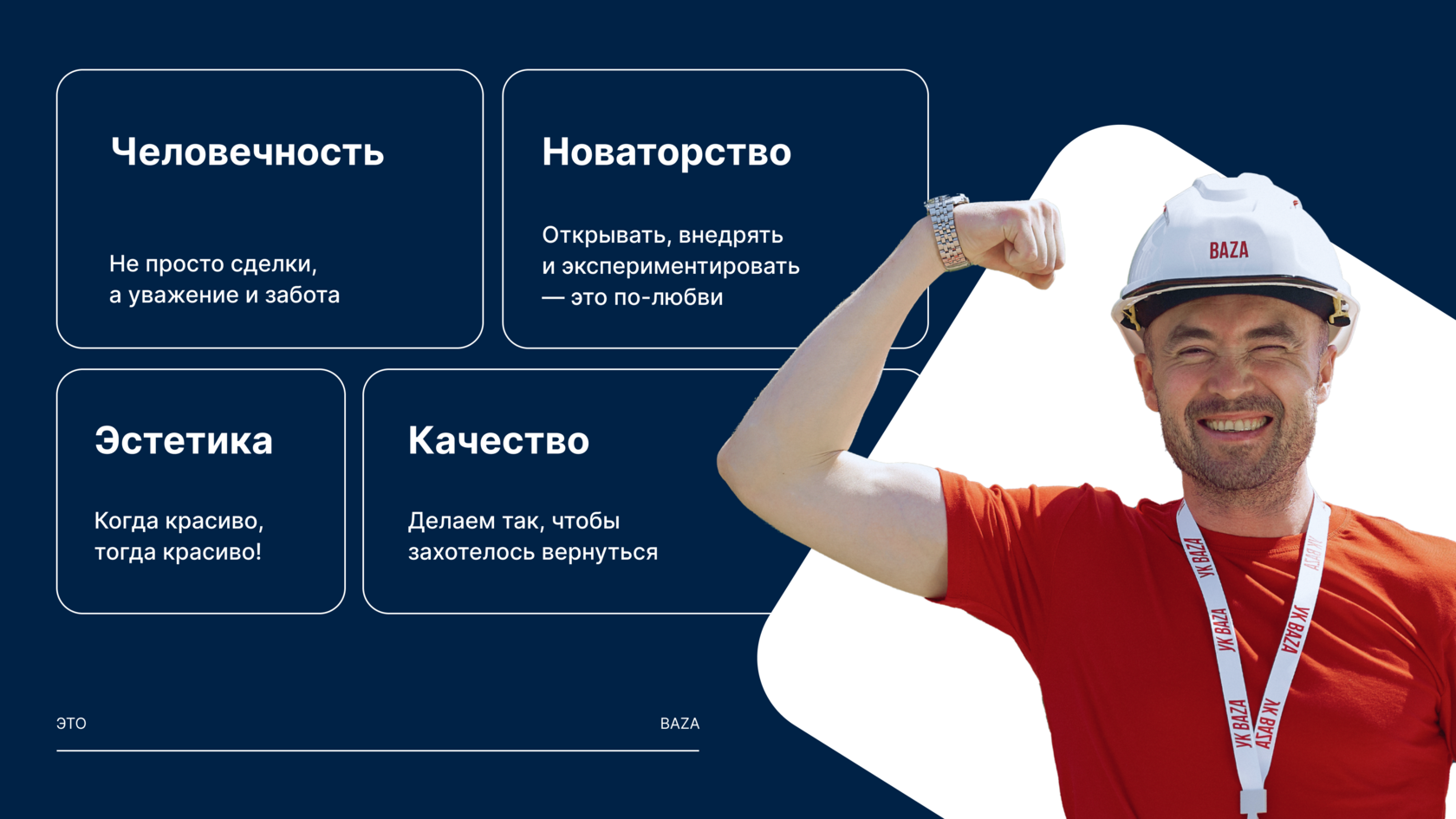 Человечность

Не просто сделки, а уважение и забота

Новаторство

Открывать, внедрять и экспериментировать — это по-любви

Эстетика

Когда красиво, тогда красиво!

Качество

Делаем так, чтобы захотелось вернуться

ЭТО

BAZA

BAZA

УК BAZA

УК BAZA

УК BAZA

УК BAZA

УК BAZA

УК BAZA